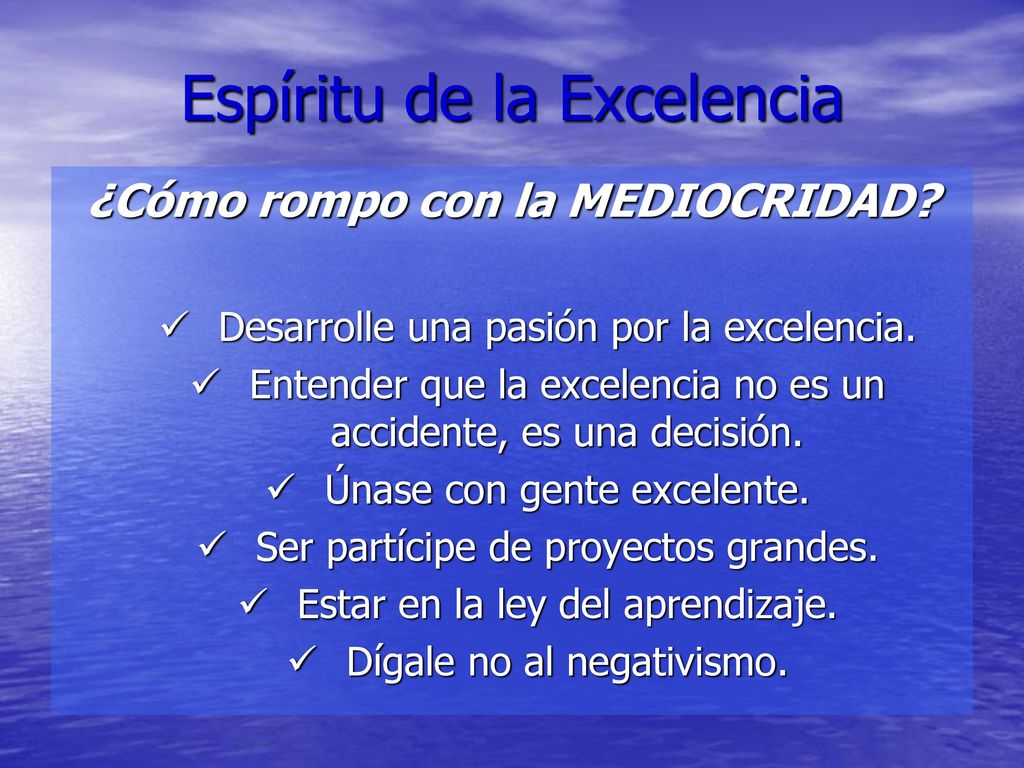 Espíritu de la Excelencia

¿Cómo rompo con la MEDIOCRIDAD?

✓ Desarrolle una pasión por la excelencia.
✓ Entender que la excelencia no es un accidente, es una decisión.
✓ Únase con gente excelente.
✓ Ser partícipe de proyectos grandes.
✓ Estar en la ley del aprendizaje.
✓ Dígale no al negativismo.